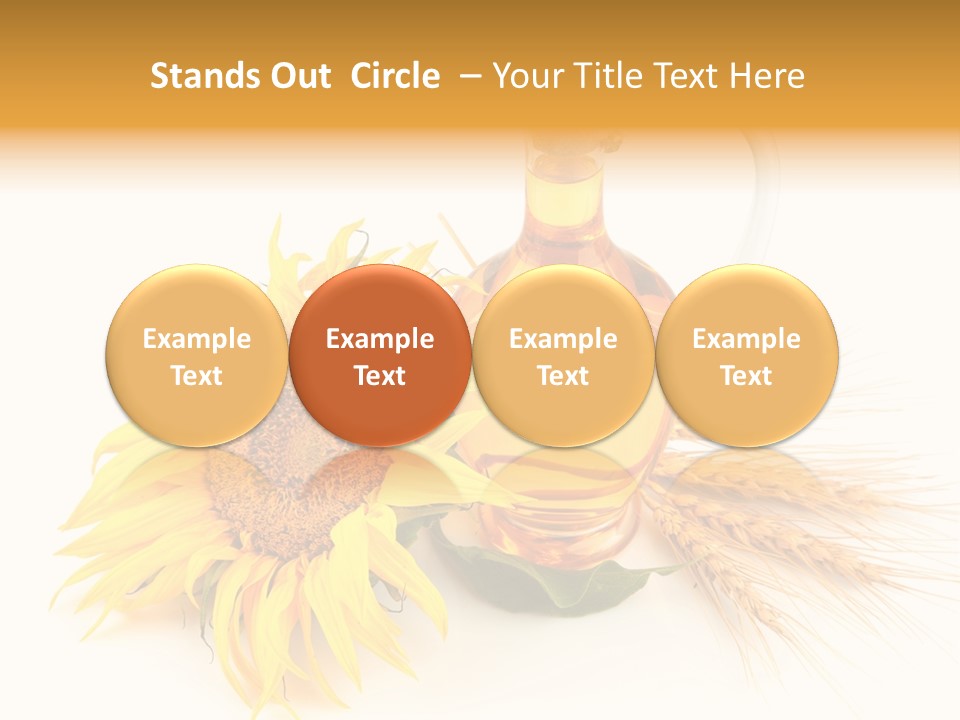 Stands Out Circle – Your Title Text Here

Example Text

Example Text

Example Text

Example Text